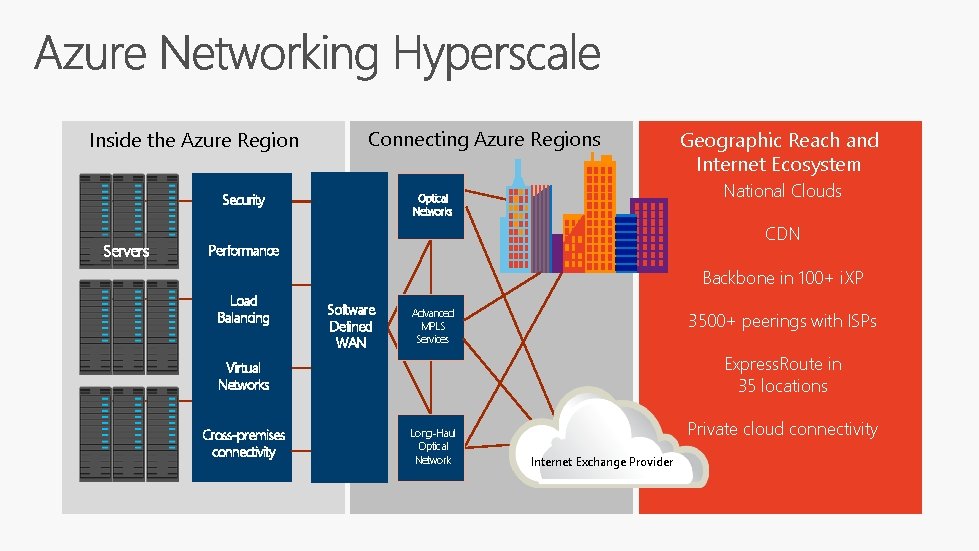 Azure Networking Hyperscale

Inside the Azure Region

Servers

Security

Performance

Load Balancing

Virtual Networks

Cross-premises connectivity

Software Defined WAN

Connecting Azure Regions

Optical Networks

Advanced MPLS Services

Long-Haul Optical Network

Internet Exchange Provider

Geographic Reach and Internet Ecosystem

National Clouds

CDN

Backbone in 100+ iXP

3500+ peerings with ISPs

ExpressRoute in 35 locations

Private cloud connectivity